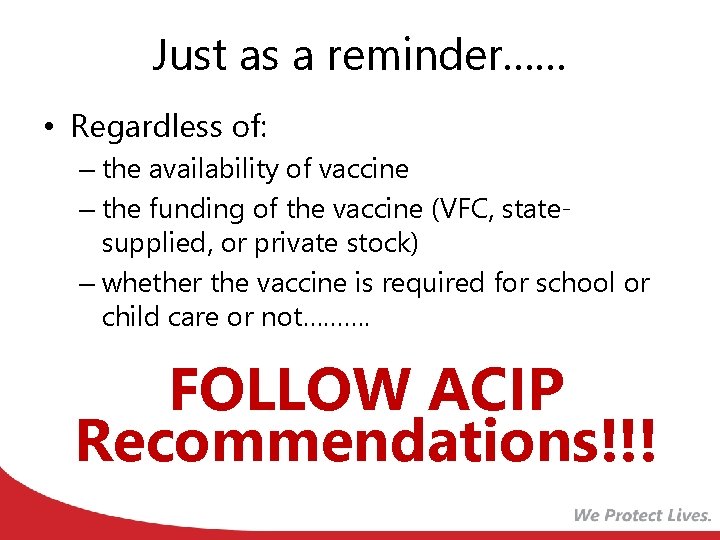 Just as a reminder……

• Regardless of:
– the availability of vaccine
– the funding of the vaccine (VFC, state-supplied, or private stock)
– whether the vaccine is required for school or child care or not……….

FOLLOW ACIP Recommendations!!!

We Protect Lives.